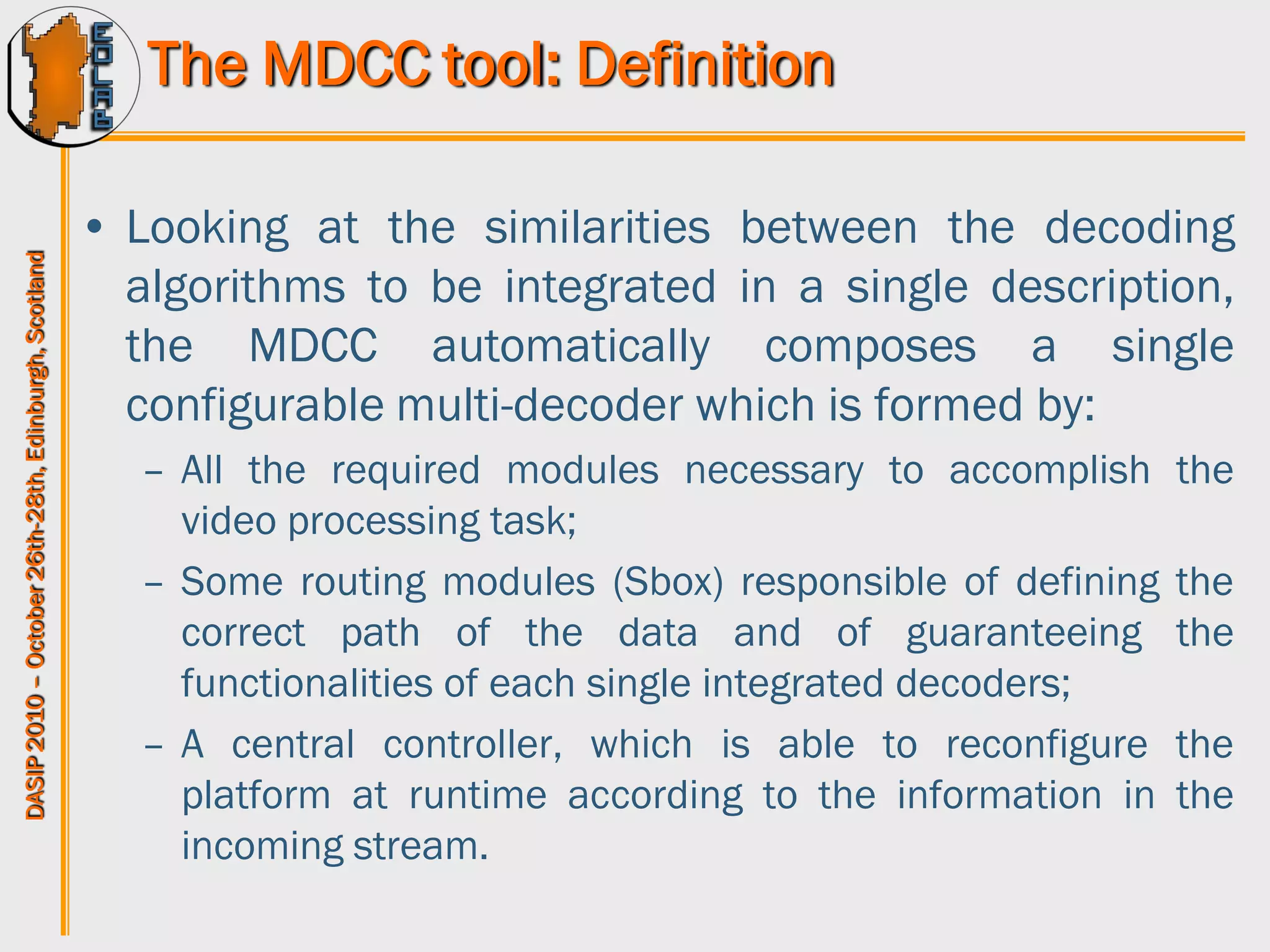 EOLAB

The MDCC tool: Definition

DASIP 2010 – October 26th-28th, Edinburgh, Scotland

• Looking at the similarities between the decoding algorithms to be integrated in a single description, the MDCC automatically composes a single configurable multi-decoder which is formed by:

– All the required modules necessary to accomplish the video processing task;

– Some routing modules (Sbox) responsible of defining the correct path of the data and of guaranteeing the functionalities of each single integrated decoders;

– A central controller, which is able to reconfigure the platform at runtime according to the information in the incoming stream.